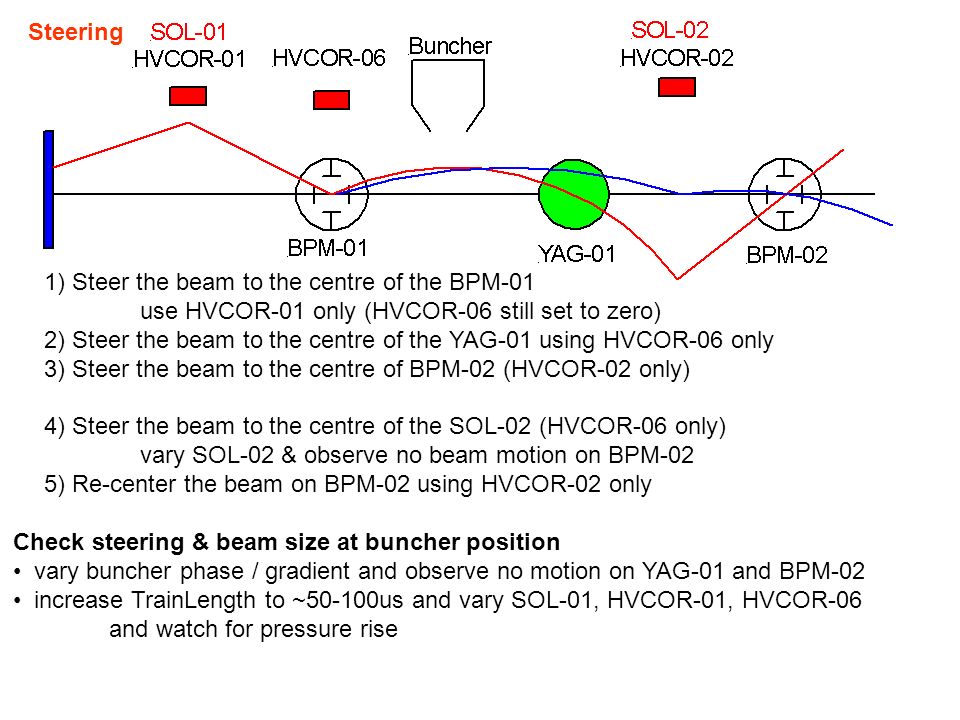 Steering SOL-01 HVCOR-01 HVCOR-06 Buncher SOL-02 HVCOR-02

BPM-01 YAG-01 BPM-02

1) Steer the beam to the centre of the BPM-01
use HVCOR-01 only (HVCOR-06 still set to zero)
2) Steer the beam to the centre of the YAG-01 using HVCOR-06 only
3) Steer the beam to the centre of BPM-02 (HVCOR-02 only)

4) Steer the beam to the centre of the SOL-02 (HVCOR-06 only)
vary SOL-02 & observe no beam motion on BPM-02
5) Re-center the beam on BPM-02 using HVCOR-02 only

Check steering & beam size at buncher position
• vary buncher phase / gradient and observe no motion on YAG-01 and BPM-02
• increase TrainLength to ~50-100us and vary SOL-01, HVCOR-01, HVCOR-06 and watch for pressure rise